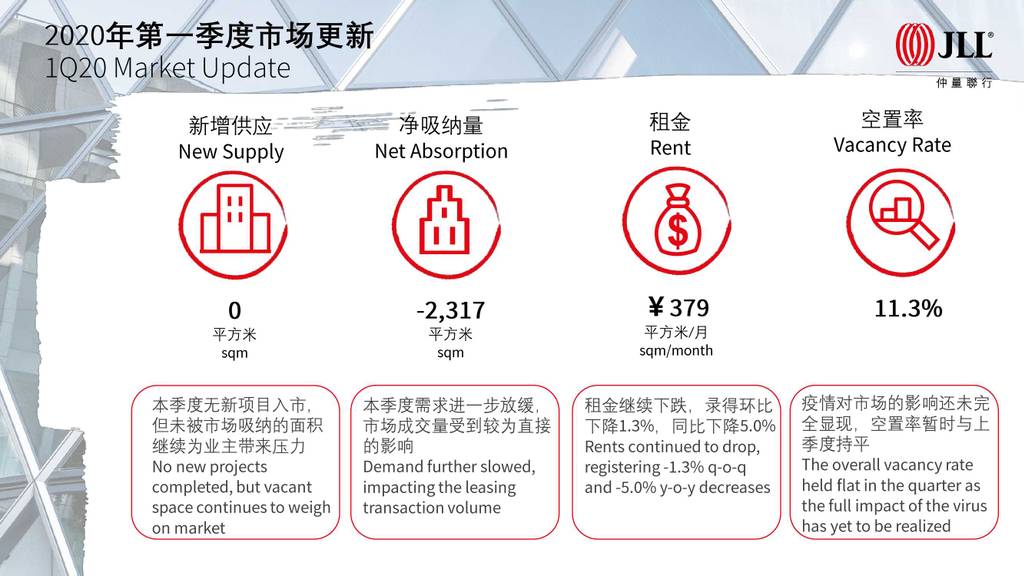 2020年第一季度市场更新
1Q20 Market Update

JLL
仲量聯行

新增供应
New Supply

0
平方米
sqm

本季度无新项目入市，但未被市场吸纳的面积继续为业主带来压力
No new projects completed, but vacant space continues to weigh on market

净吸纳量
Net Absorption

-2,317
平方米
sqm

本季度需求进一步放缓，市场成交量受到较为直接的影响
Demand further slowed, impacting the leasing transaction volume

租金
Rent

¥379
平方米/月
sqm/month

租金继续下跌，录得环比下降1.3%，同比下降5.0%
Rents continued to drop, registering -1.3% q-o-q and -5.0% y-o-y decreases

空置率
Vacancy Rate

11.3%

疫情对市场的影响还未完全显现，空置率暂时与上季度持平
The overall vacancy rate held flat in the quarter as the full impact of the virus has yet to be realized